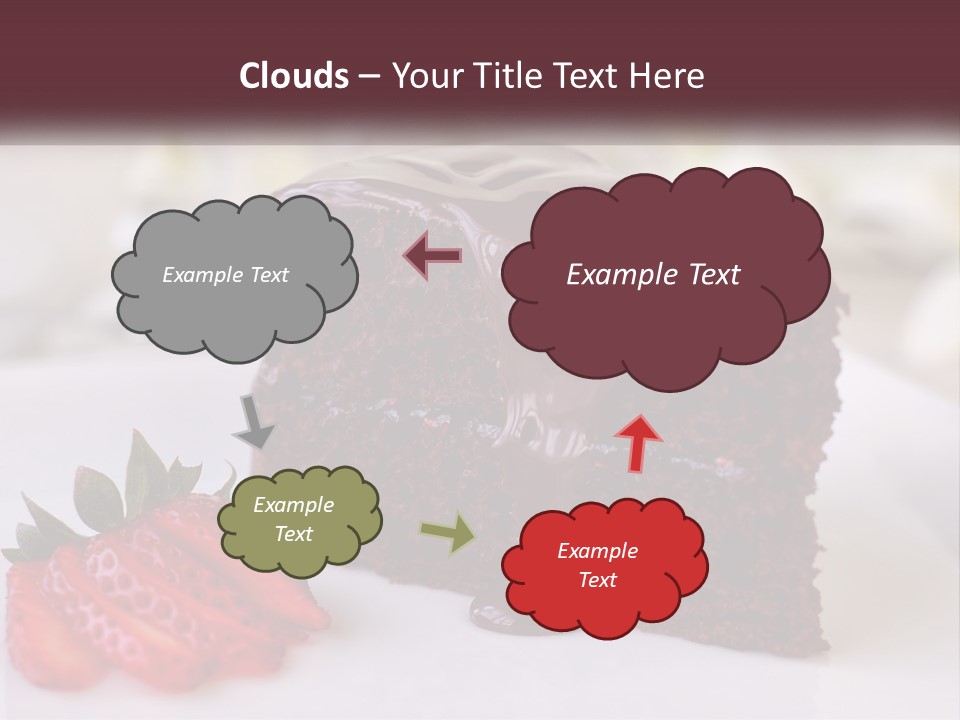 Clouds – Your Title Text Here

Example Text

Example Text

Example Text

Example Text